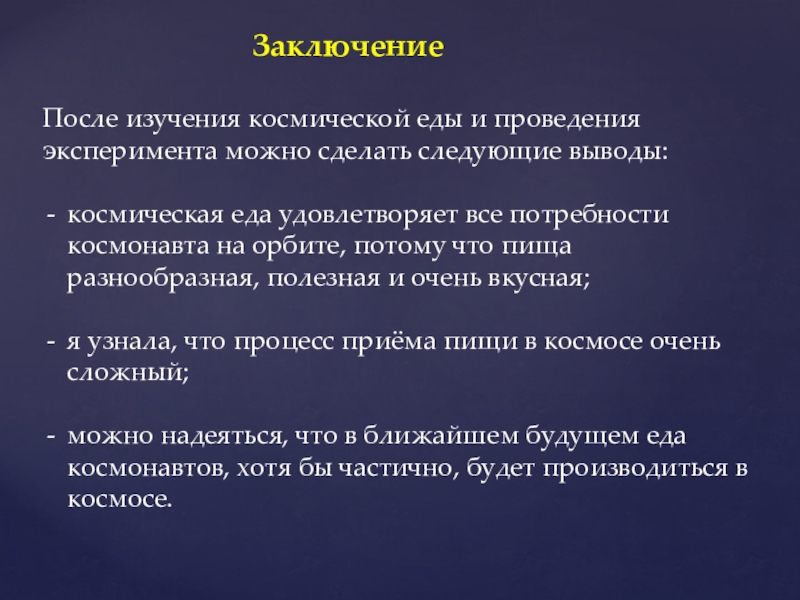 Заключение

После изучения космической еды и проведения эксперимента можно сделать следующие выводы:

- космическая еда удовлетворяет все потребности космонавта на орбите, потому что пища разнообразная, полезная и очень вкусная;

- я узнала, что процесс приёма пищи в космосе очень сложный;

- можно надеяться, что в ближайшем будущем еда космонавтов, хотя бы частично, будет производиться в космосе.